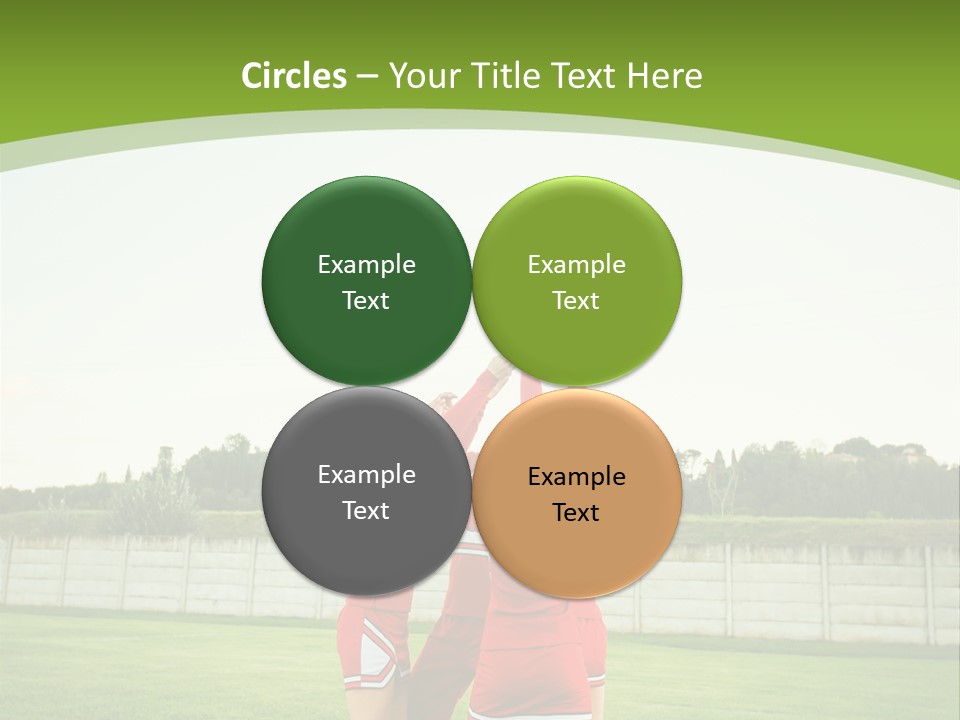 Circles – Your Title Text Here

Example Text

Example Text

Example Text

Example Text